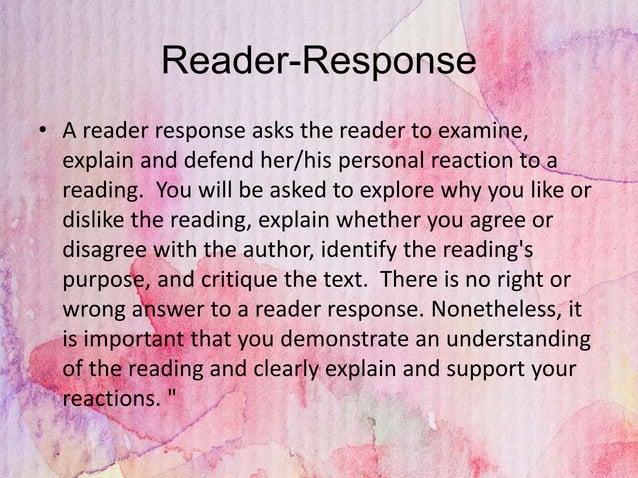 Reader-Response

• A reader response asks the reader to examine, explain and defend her/his personal reaction to a reading. You will be asked to explore why you like or dislike the reading, explain whether you agree or disagree with the author, identify the reading's purpose, and critique the text. There is no right or wrong answer to a reader response. Nonetheless, it is important that you demonstrate an understanding of the reading and clearly explain and support your reactions. "